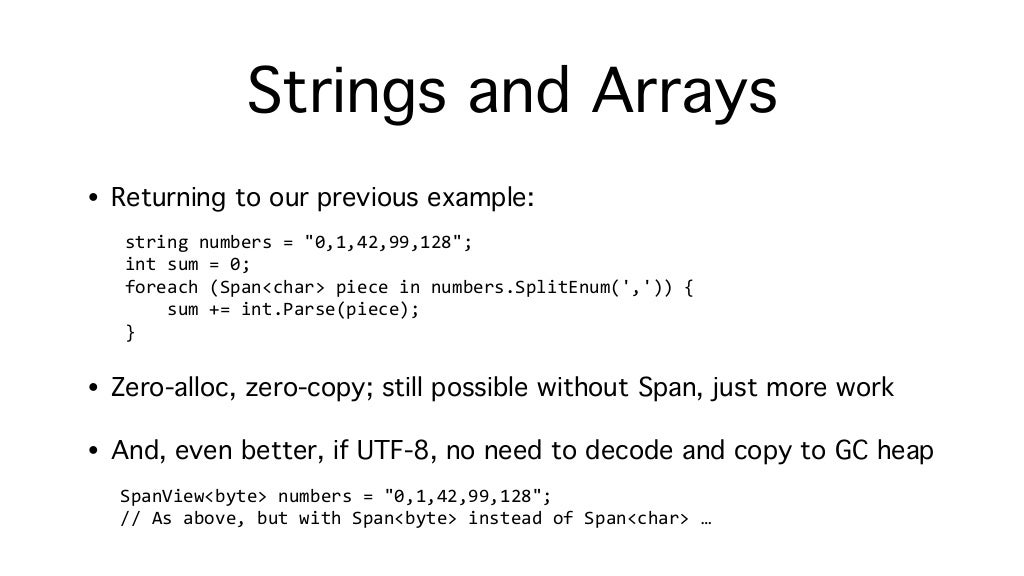 Strings and Arrays

• Returning to our previous example:

string numbers = "0,1,42,99,128";
int sum = 0;
foreach (Span<char> piece in numbers.SplitEnum(',')) {
    sum += int.Parse(piece);
}

• Zero-alloc, zero-copy; still possible without Span, just more work

• And, even better, if UTF-8, no need to decode and copy to GC heap

SpanView<byte> numbers = "0,1,42,99,128";
// As above, but with Span<byte> instead of Span<char> …